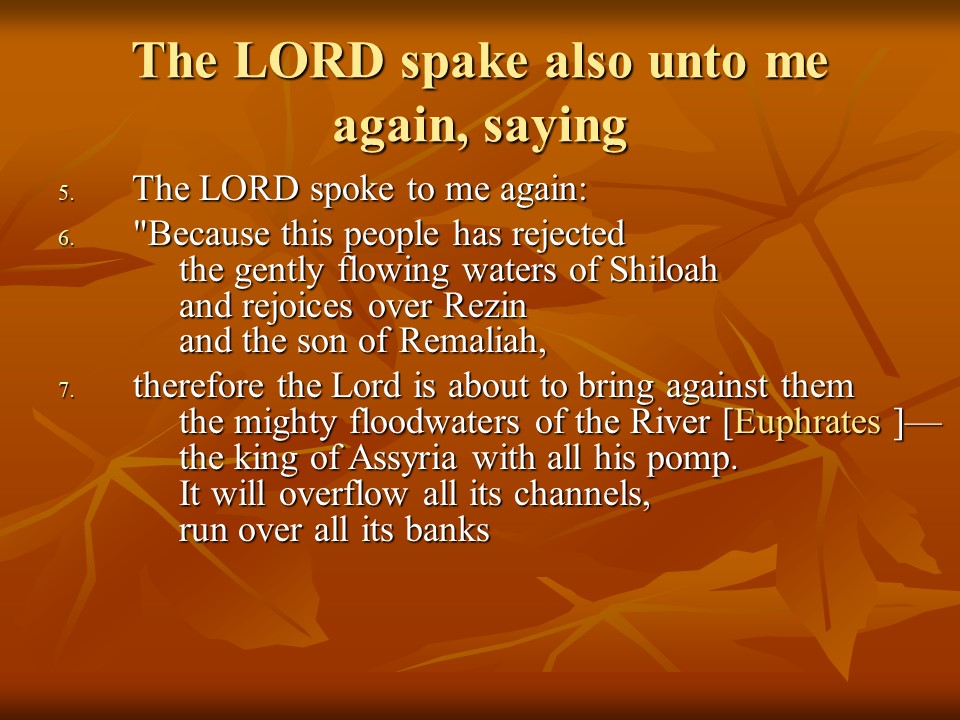 The LORD spake also unto me again, saying

5. The LORD spoke to me again:

6. "Because this people has rejected
the gently flowing waters of Shiloah
and rejoices over Rezin
and the son of Remaliah,

7. therefore the Lord is about to bring against them
the mighty floodwaters of the River [Euphrates ]—
the king of Assyria with all his pomp.
It will overflow all its channels,
run over all its banks